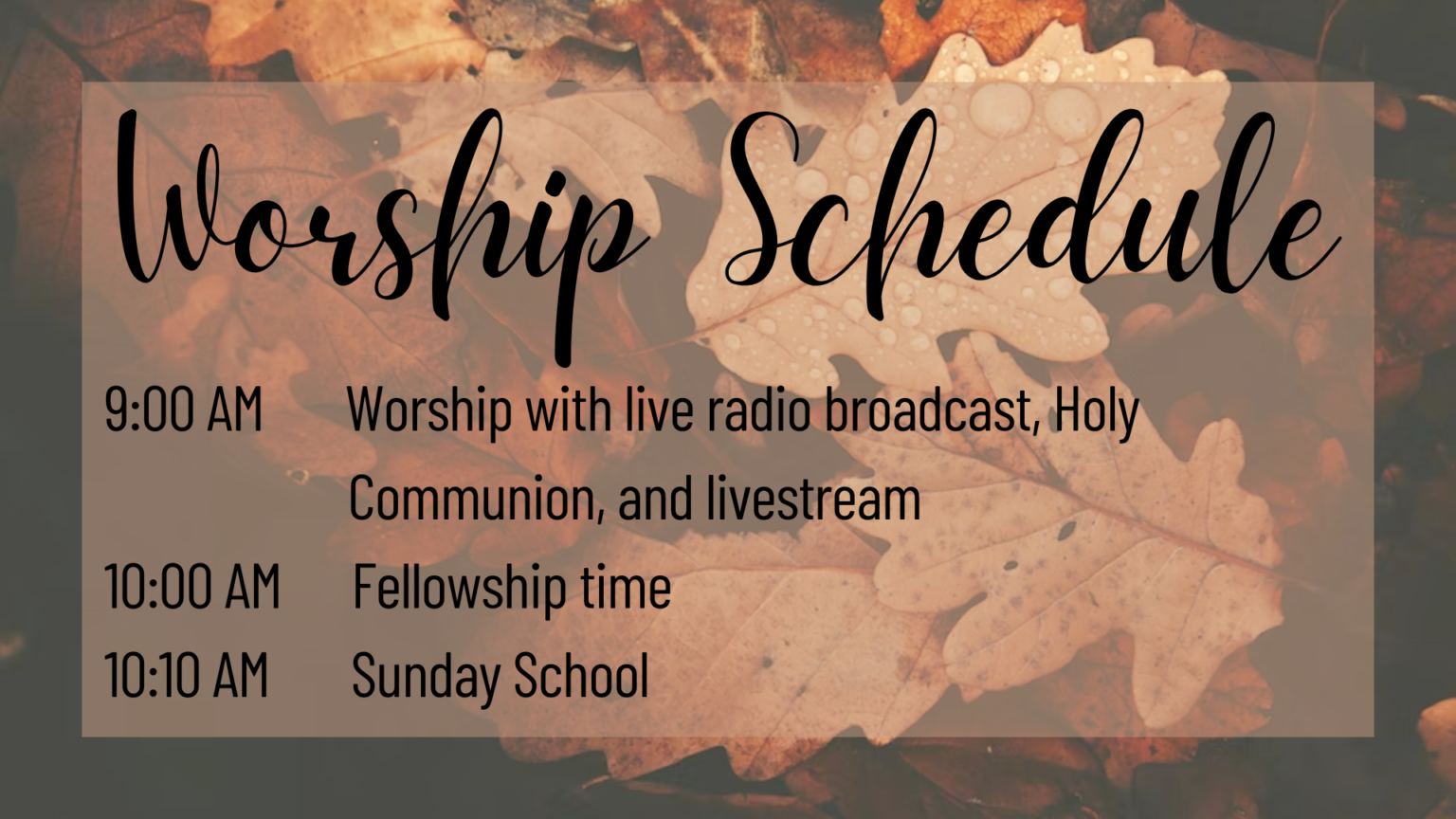 Worship Schedule

9:00 AM Worship with live radio broadcast, Holy Communion, and livestream

10:00 AM Fellowship time

10:10 AM Sunday School